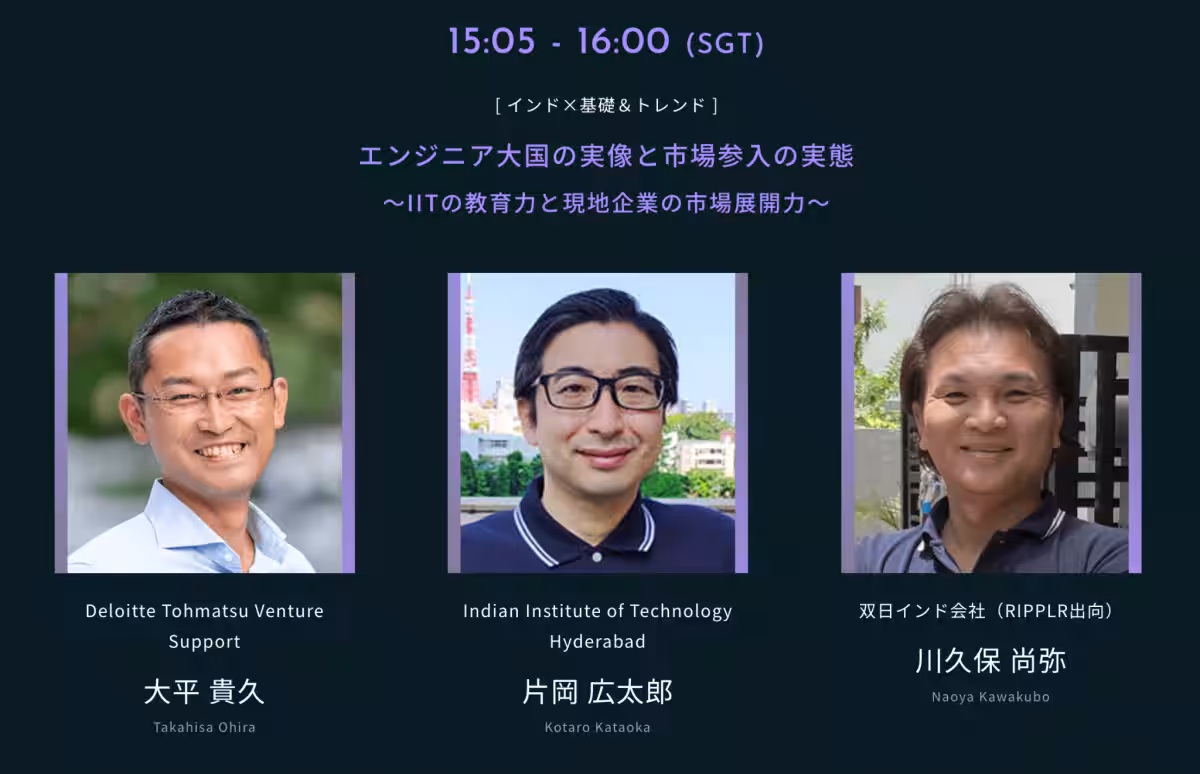 15:05 - 16:00 (SGT)

[ インド×基礎＆トレンド ]

エンジニア大国の実像と市場参入の実態

〜IITの教育力と現地企業の市場展開力〜

Deloitte Tohmatsu Venture Support

大平 貴久

Takahisa Ohira

Indian Institute of Technology Hyderabad

片岡 広太郎

Kotaro Kataoka

双日インド会社（RIPPLR出向）

川久保 尚弥

Naoya Kawakubo